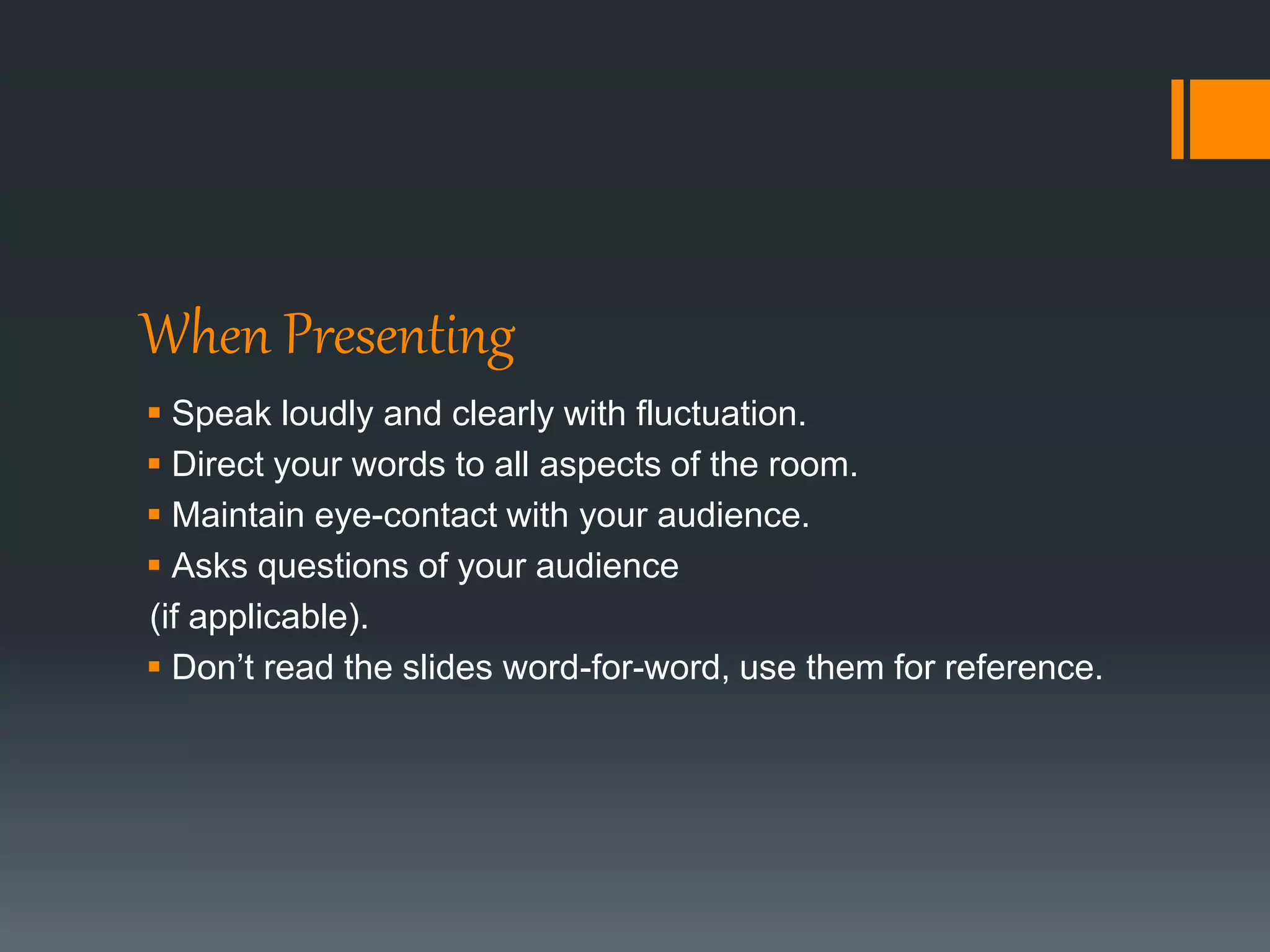 When Presenting

• Speak loudly and clearly with fluctuation.
• Direct your words to all aspects of the room.
• Maintain eye-contact with your audience.
• Asks questions of your audience (if applicable).
• Don't read the slides word-for-word, use them for reference.